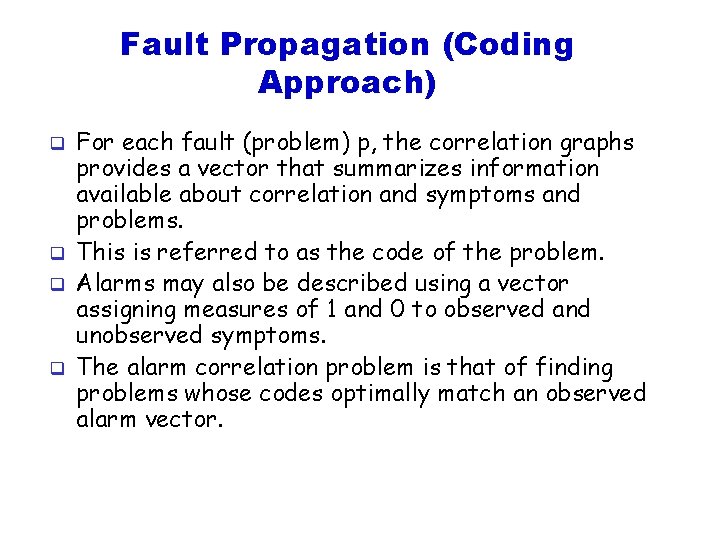 Fault Propagation (Coding Approach)

❑ For each fault (problem) p, the correlation graphs provides a vector that summarizes information available about correlation and symptoms and problems.

❑ This is referred to as the code of the problem.

❑ Alarms may also be described using a vector assigning measures of 1 and 0 to observed and unobserved symptoms.

❑ The alarm correlation problem is that of finding problems whose codes optimally match an observed alarm vector.